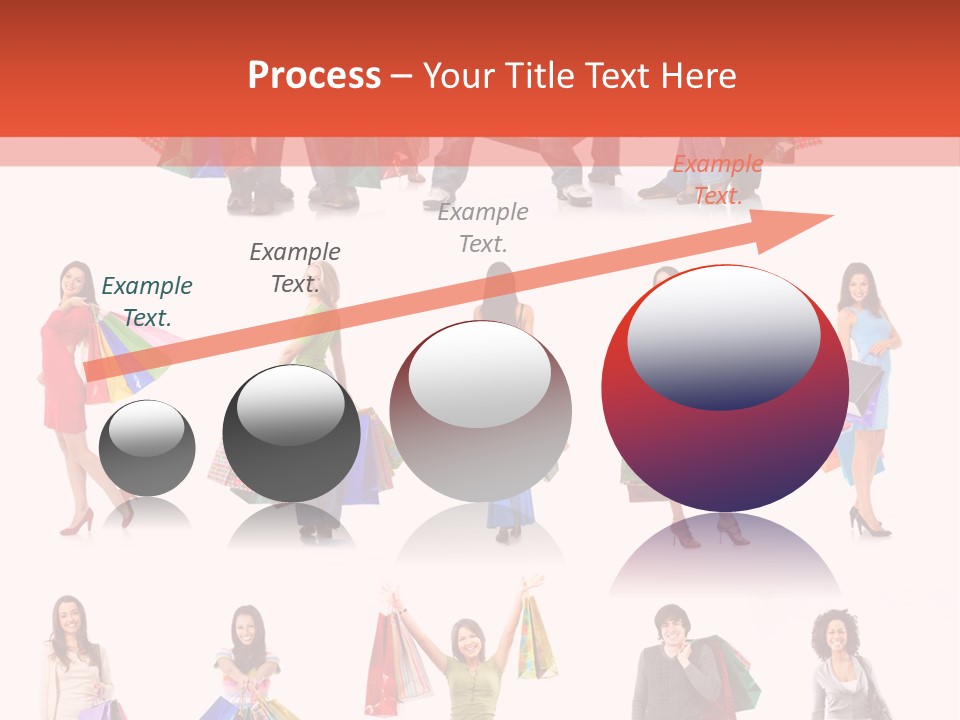 Process – Your Title Text Here

Example Text.

Example Text.

Example Text.

Example Text.